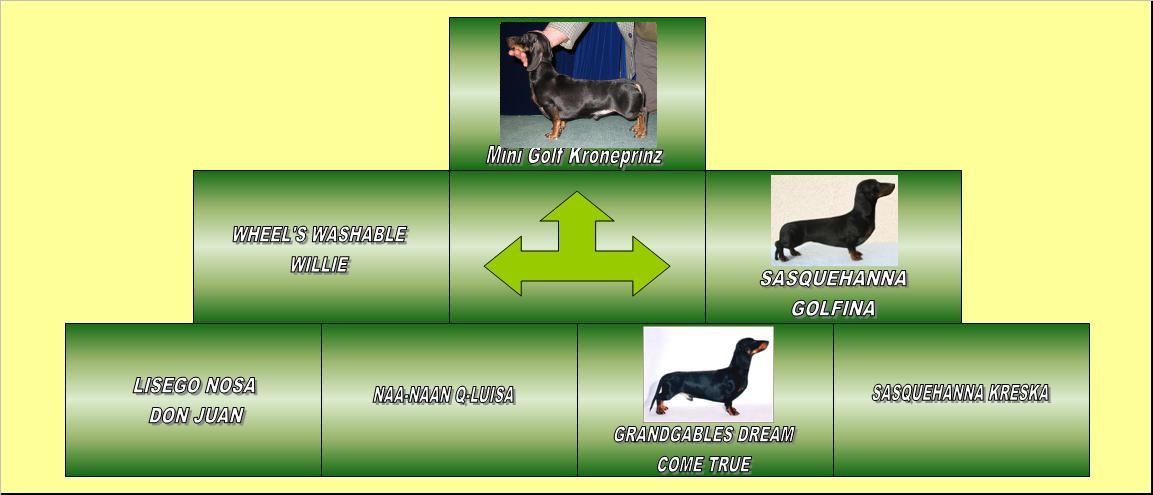 Mini Golf Kroneprinz

WHEEL'S WASHABLE WILLIE

SASQUEHANNA GOLFINA

LISEGO NOSA DON JUAN

NAA-NAAN Q-LUISA

GRANDGABLES DREAM COME TRUE

SASQUEHANNA KRESKA